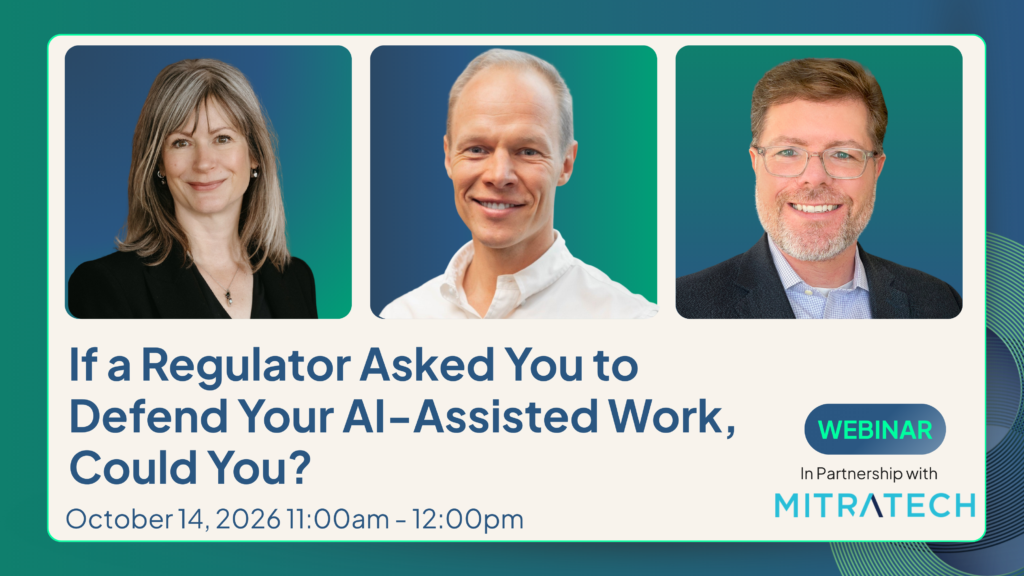 If a Regulator Asked You to Defend Your AI-Assisted Work, Could You?

October 14, 2026 11:00am - 12:00pm

WEBINAR

In Partnership with

MITRATECH